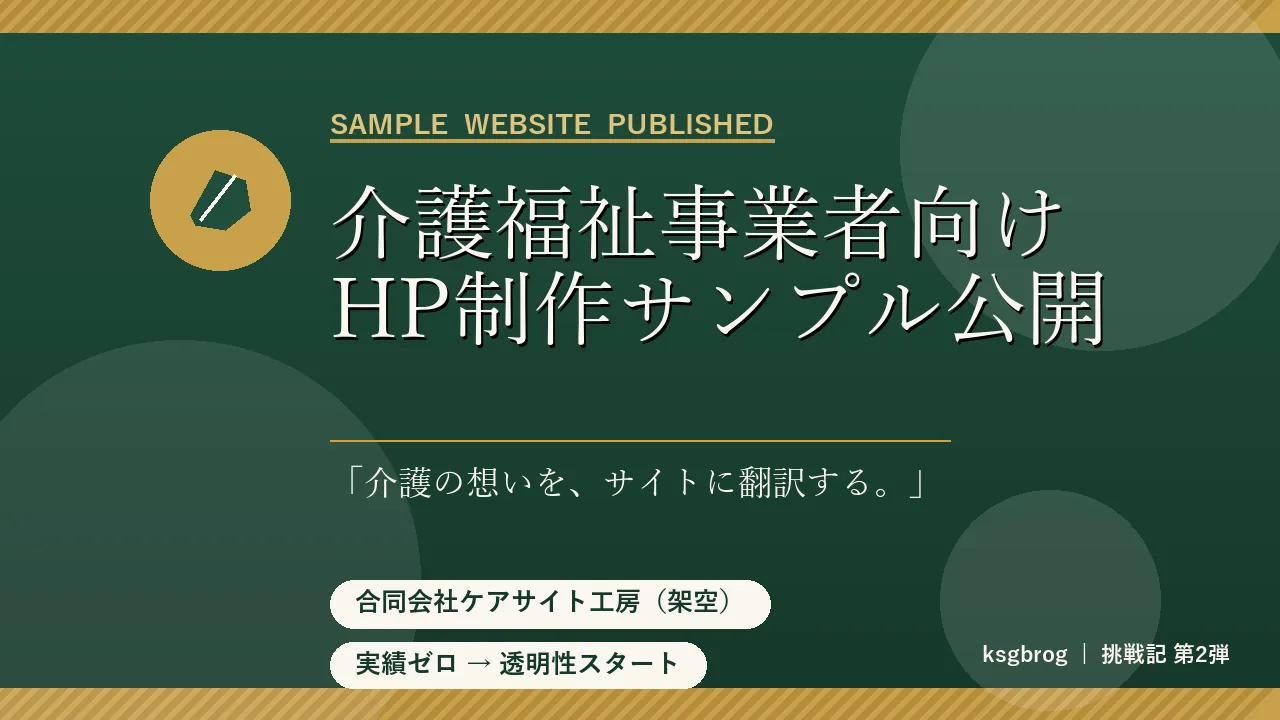 SAMPLE WEBSITE PUBLISHED

介護福祉事業者向け
HP制作サンプル公開

「介護の想いを、サイトに翻訳する。」

合同会社ケアサイト工房（架空）

実績ゼロ → 透明性スタート

ksgbrog ｜ 挑戦記 第2弾